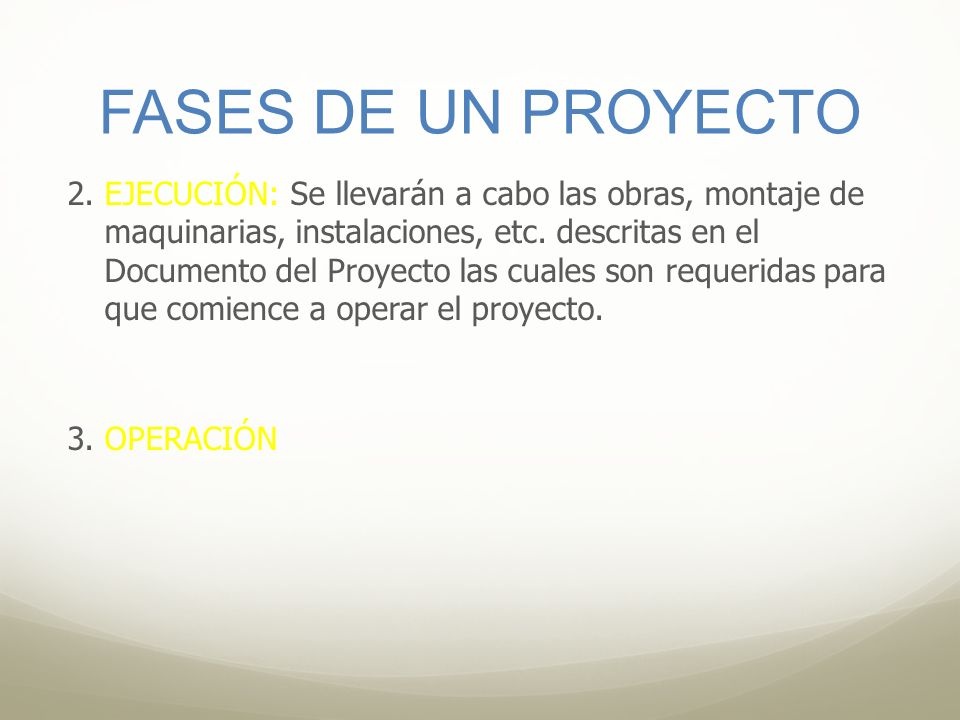 FASES DE UN PROYECTO

2. EJECUCIÓN: Se llevarán a cabo las obras, montaje de maquinarias, instalaciones, etc. descritas en el Documento del Proyecto las cuales son requeridas para que comience a operar el proyecto.

3. OPERACIÓN